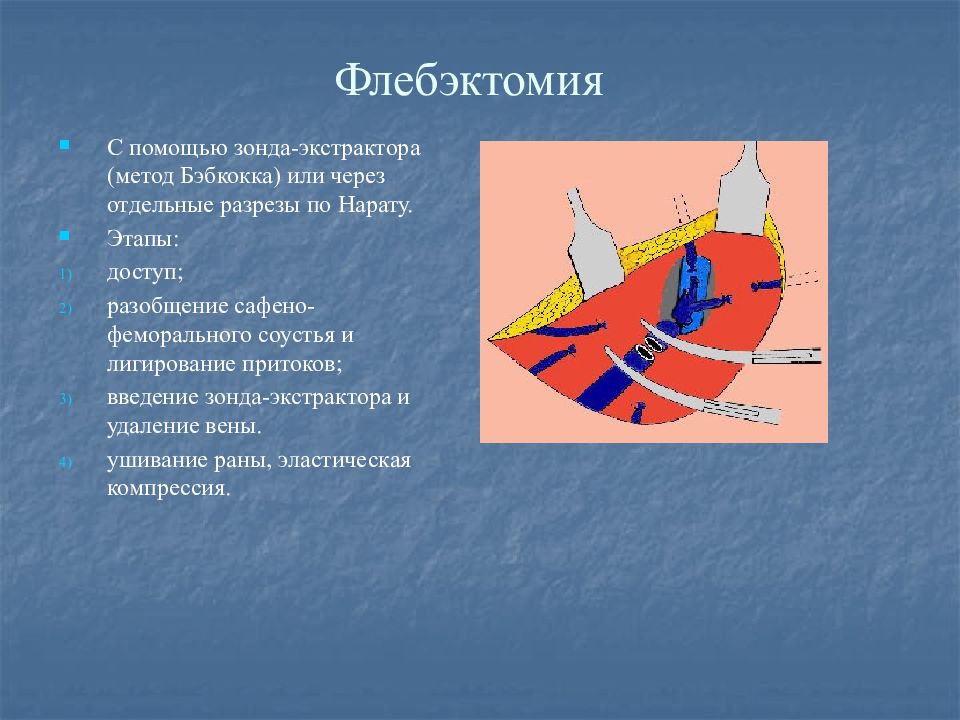 Флебэктомия

С помощью зонда-экстрактора (метод Бэбкокка) или через отдельные разрезы по Нарату.

Этапы:

1) доступ;

2) разобщение сафено-феморального соустья и лигирование притоков;

3) введение зонда-экстрактора и удаление вены.

4) ушивание раны, эластическая компрессия.